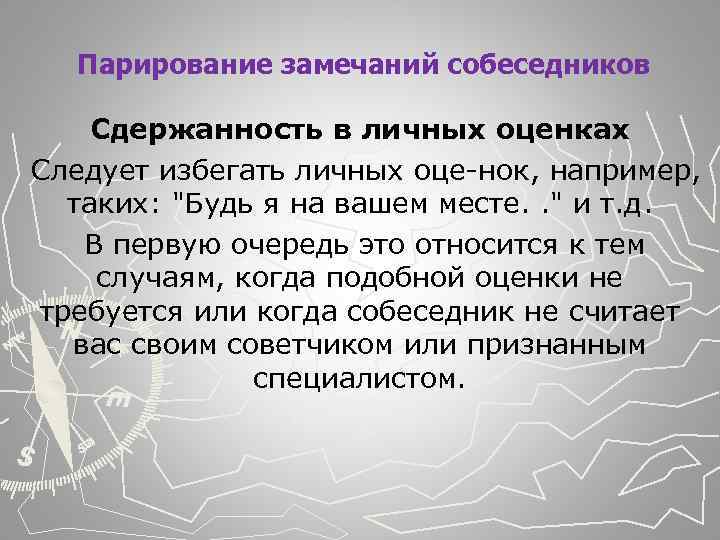 Парирование замечаний собеседников

Сдержанность в личных оценках

Следует избегать личных оце-нок, например, таких: "Будь я на вашем месте. ." и т.д.

В первую очередь это относится к тем случаям, когда подобной оценки не требуется или когда собеседник не считает вас своим советчиком или признанным специалистом.